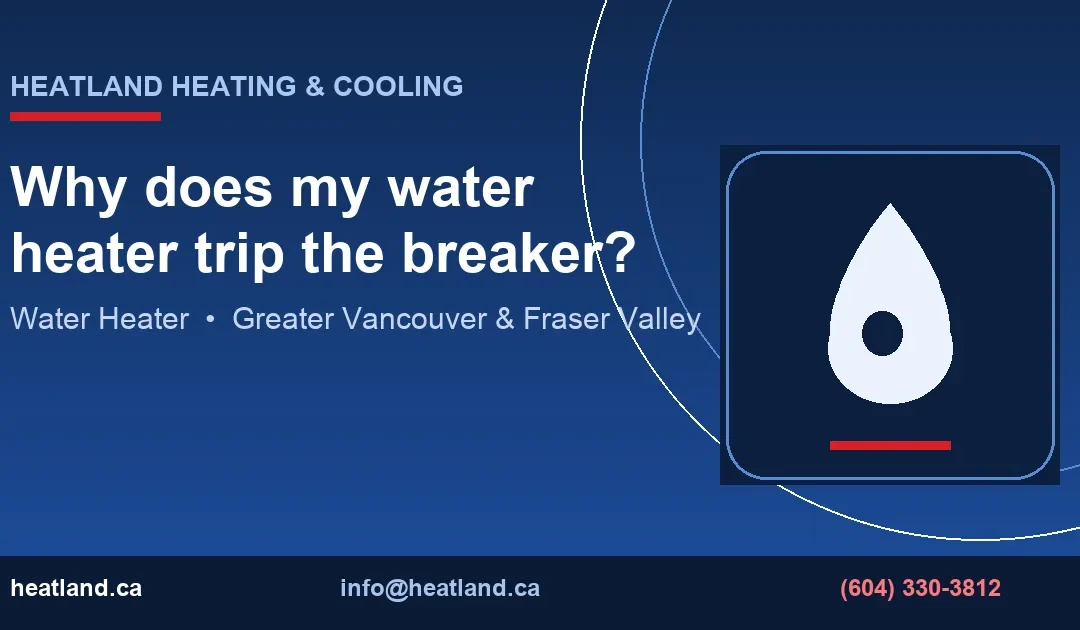 HEATLAND HEATING & COOLING

Why does my water heater trip the breaker?

Water Heater • Greater Vancouver & Fraser Valley

heatland.ca

info@heatland.ca

(604) 330-3812